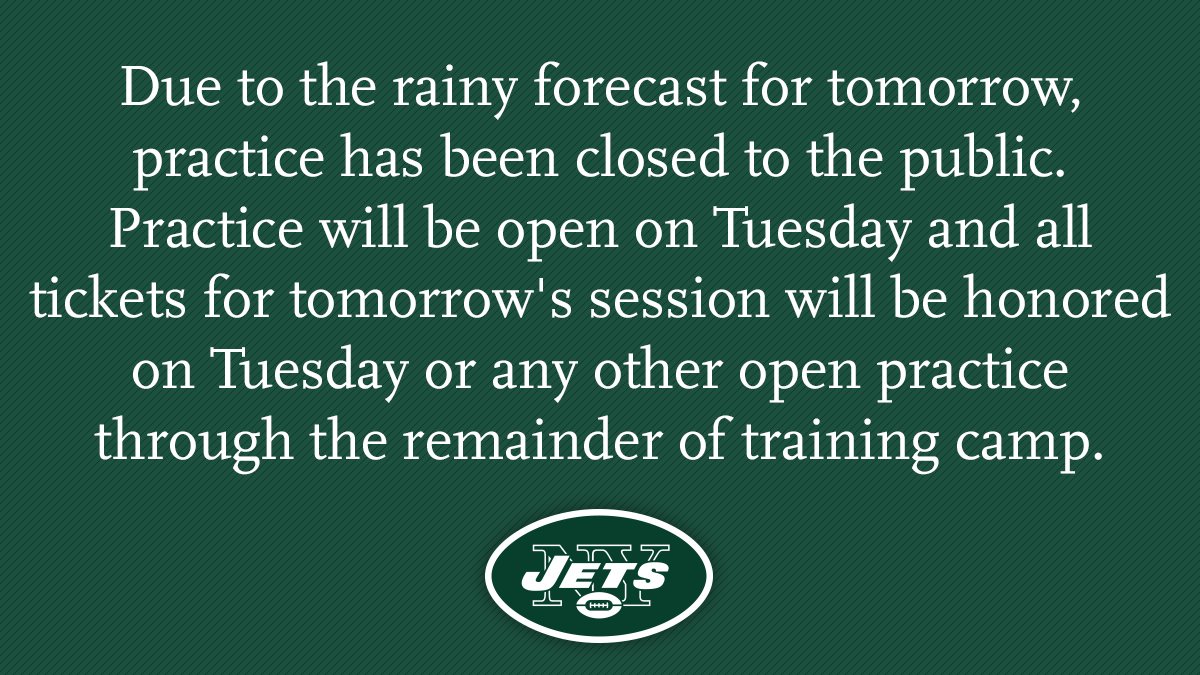 Due to the rainy forecast for tomorrow, practice has been closed to the public. Practice will be open on Tuesday and all tickets for tomorrow's session will be honored on Tuesday or any other open practice through the remainder of training camp.

NY JETS